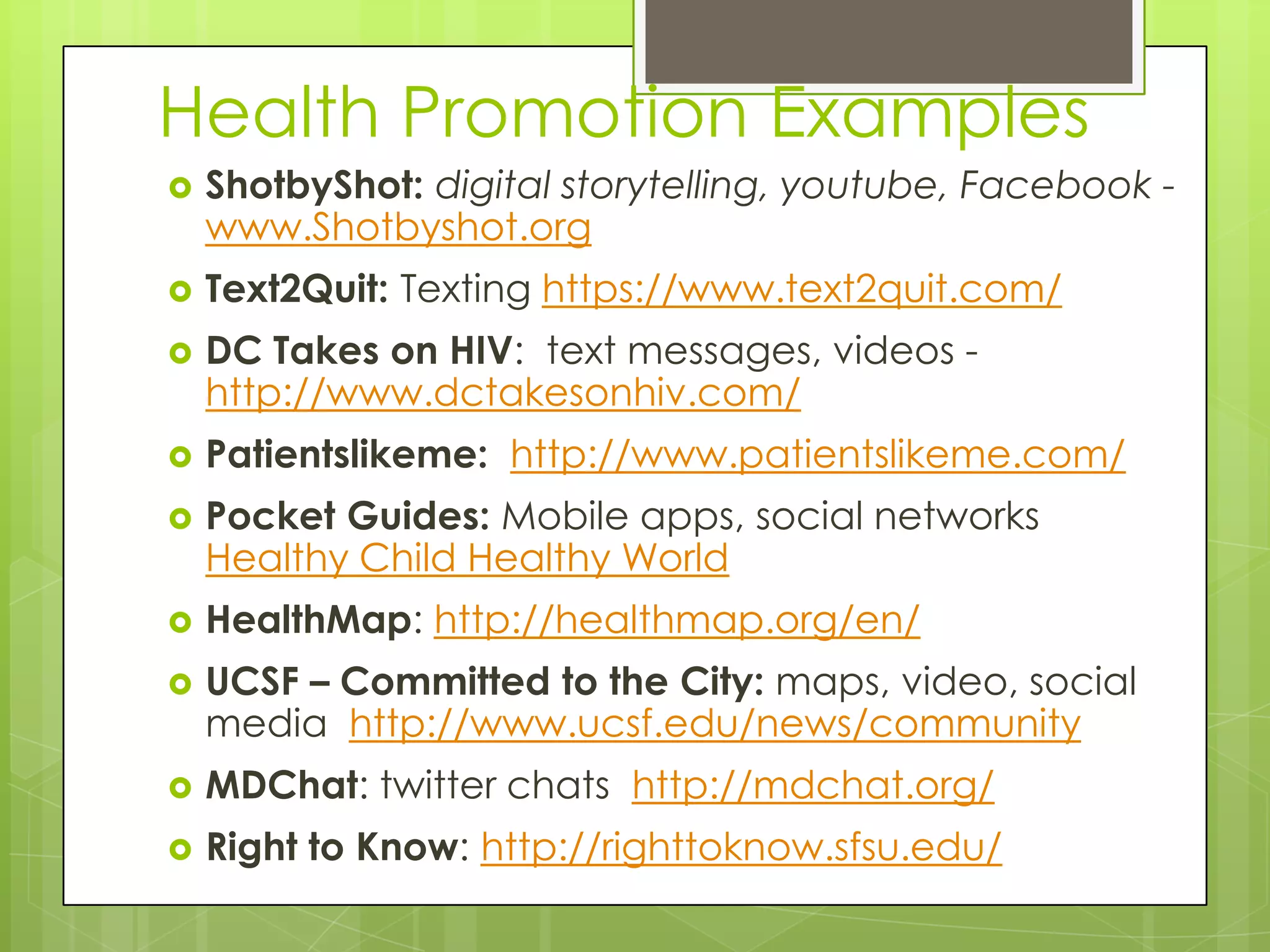 Health Promotion Examples

ShotbyShot: digital storytelling, youtube, Facebook - www.Shotbyshot.org

Text2Quit: Texting https://www.text2quit.com/

DC Takes on HIV: text messages, videos - http://www.dctakesonhiv.com/

Patientslikeme: http://www.patientslikeme.com/

Pocket Guides: Mobile apps, social networks Healthy Child Healthy World

HealthMap: http://healthmap.org/en/

UCSF – Committed to the City: maps, video, social media http://www.ucsf.edu/news/community

MDChat: twitter chats http://mdchat.org/

Right to Know: http://righttoknow.sfsu.edu/